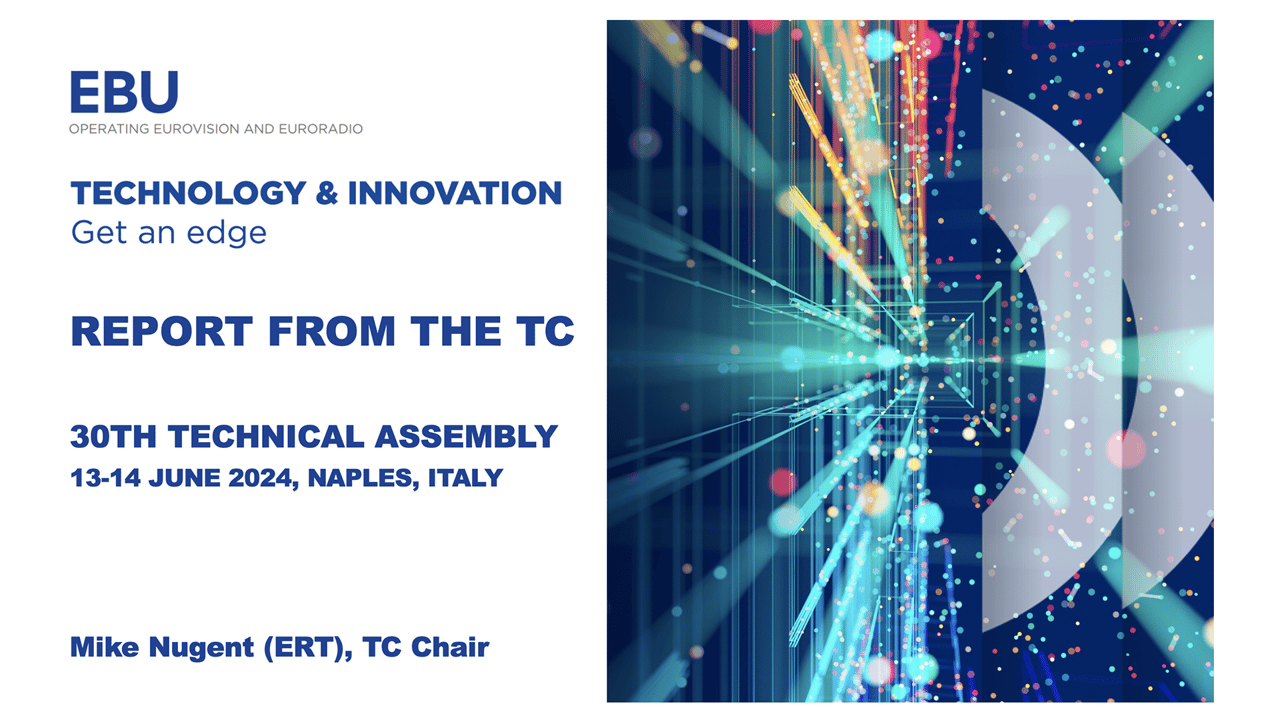 EBU
OPERATING EUROVISION AND EURORADIO

TECHNOLOGY & INNOVATION
Get an edge

REPORT FROM THE TC

30TH TECHNICAL ASSEMBLY
13-14 JUNE 2024, NAPLES, ITALY

Mike Nugent (ERT), TC Chair